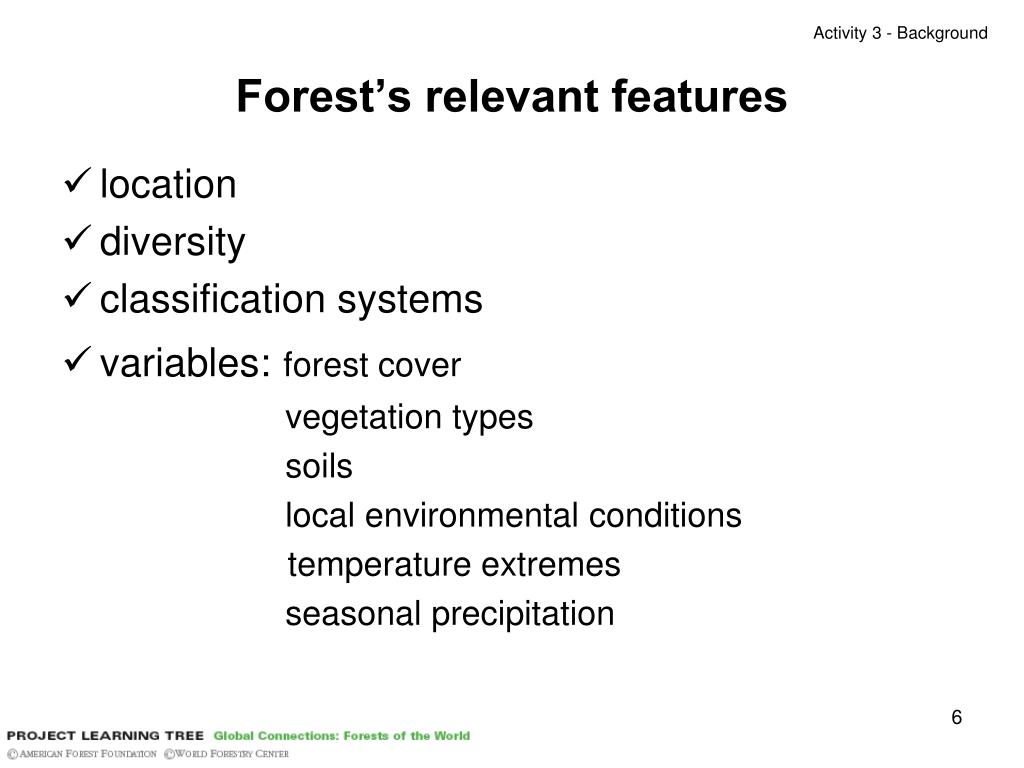 Activity 3 - Background

Forest's relevant features

✓ location
✓ diversity
✓ classification systems
✓ variables: forest cover
vegetation types
soils
local environmental conditions
temperature extremes
seasonal precipitation

6

PROJECT LEARNING TREE Global Connections: Forests of the World
©American Forest Foundation ©World Forestry Center